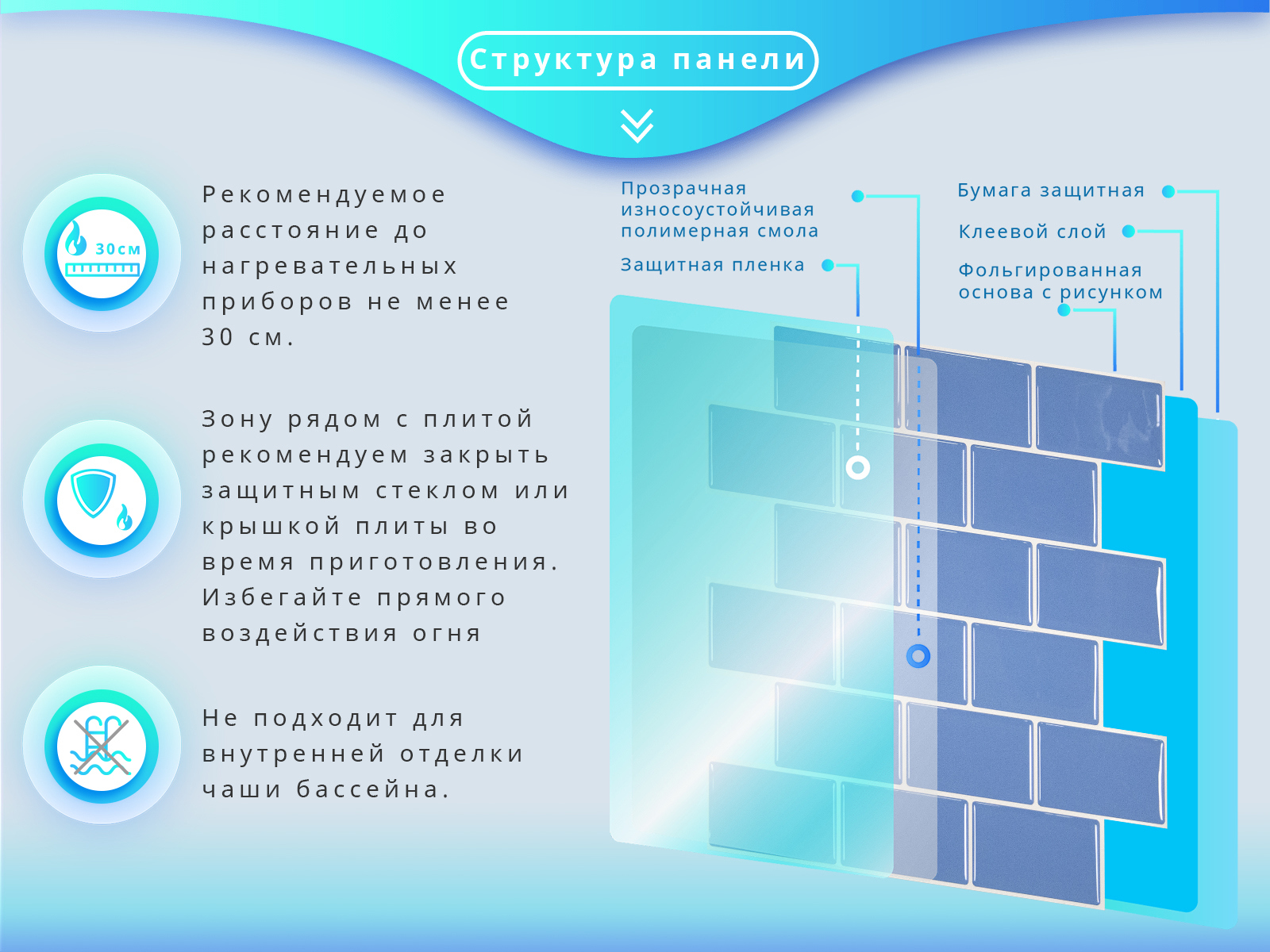 Структура панели

30см

Рекомендуемое расстояние до нагревательных приборов не менее 30 см.

Зону рядом с плитой рекомендуем закрыть защитным стеклом или крышкой плиты во время приготовления. Избегайте прямого воздействия огня

Не подходит для внутренней отделки чаши бассейна.

Прозрачная износоустойчивая полимерная смола

Защитная пленка

Бумага защитная

Клеевой слой

Фольгированная основа с рисунком